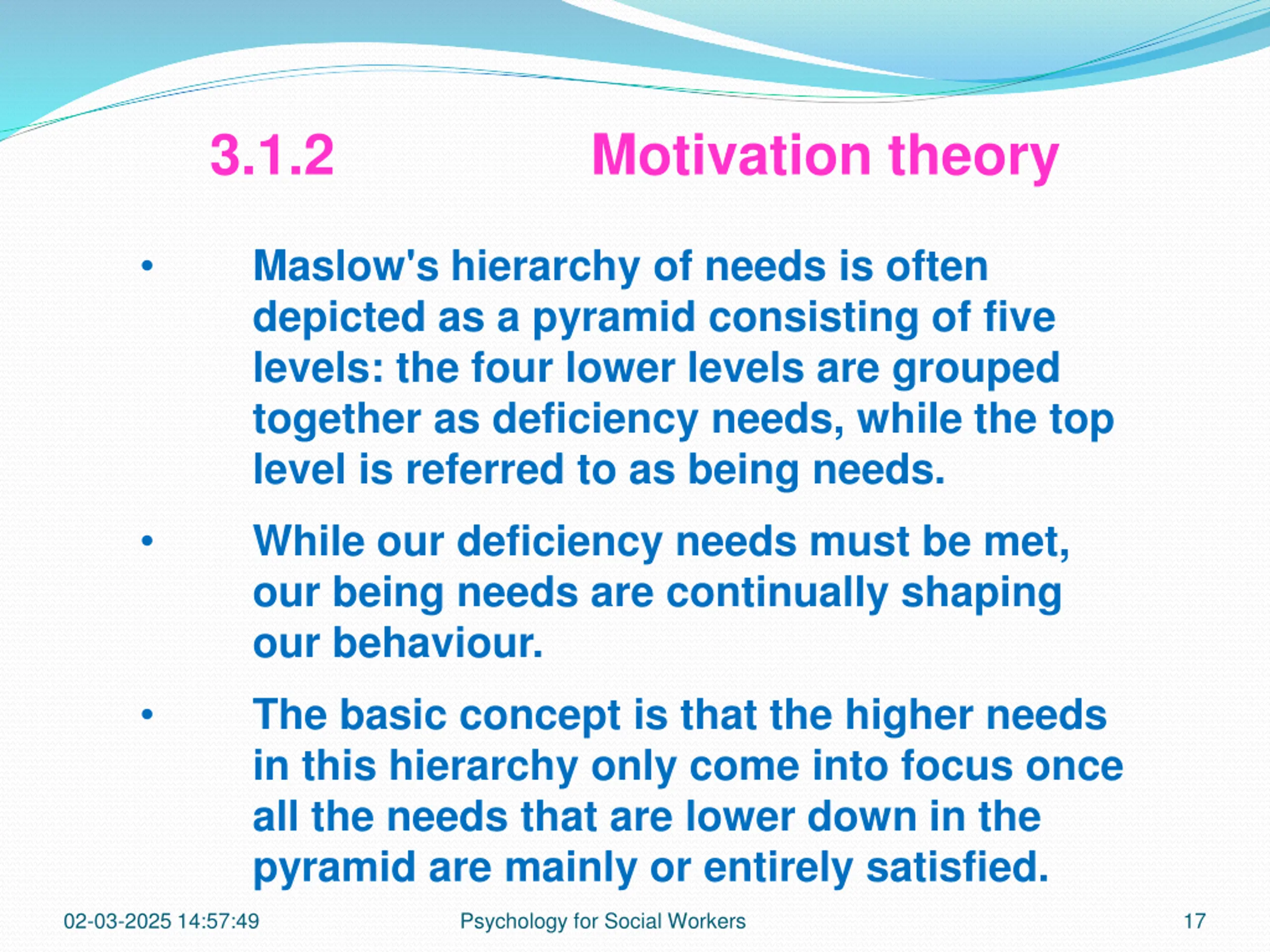 3.1.2 Motivation theory

• Maslow's hierarchy of needs is often depicted as a pyramid consisting of five levels: the four lower levels are grouped together as deficiency needs, while the top level is referred to as being needs.

• While our deficiency needs must be met, our being needs are continually shaping our behaviour.

• The basic concept is that the higher needs in this hierarchy only come into focus once all the needs that are lower down in the pyramid are mainly or entirely satisfied.

02-03-2025 14:57:49 Psychology for Social Workers 17